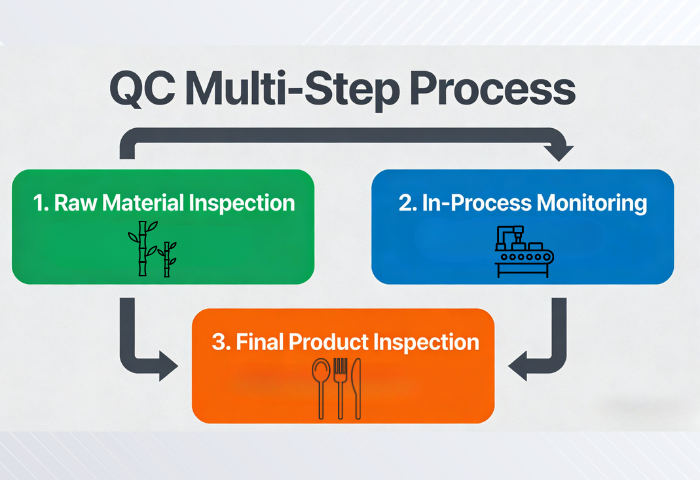 QC Multi-Step Process

1. Raw Material Inspection

2. In-Process Monitoring

3. Final Product Inspection